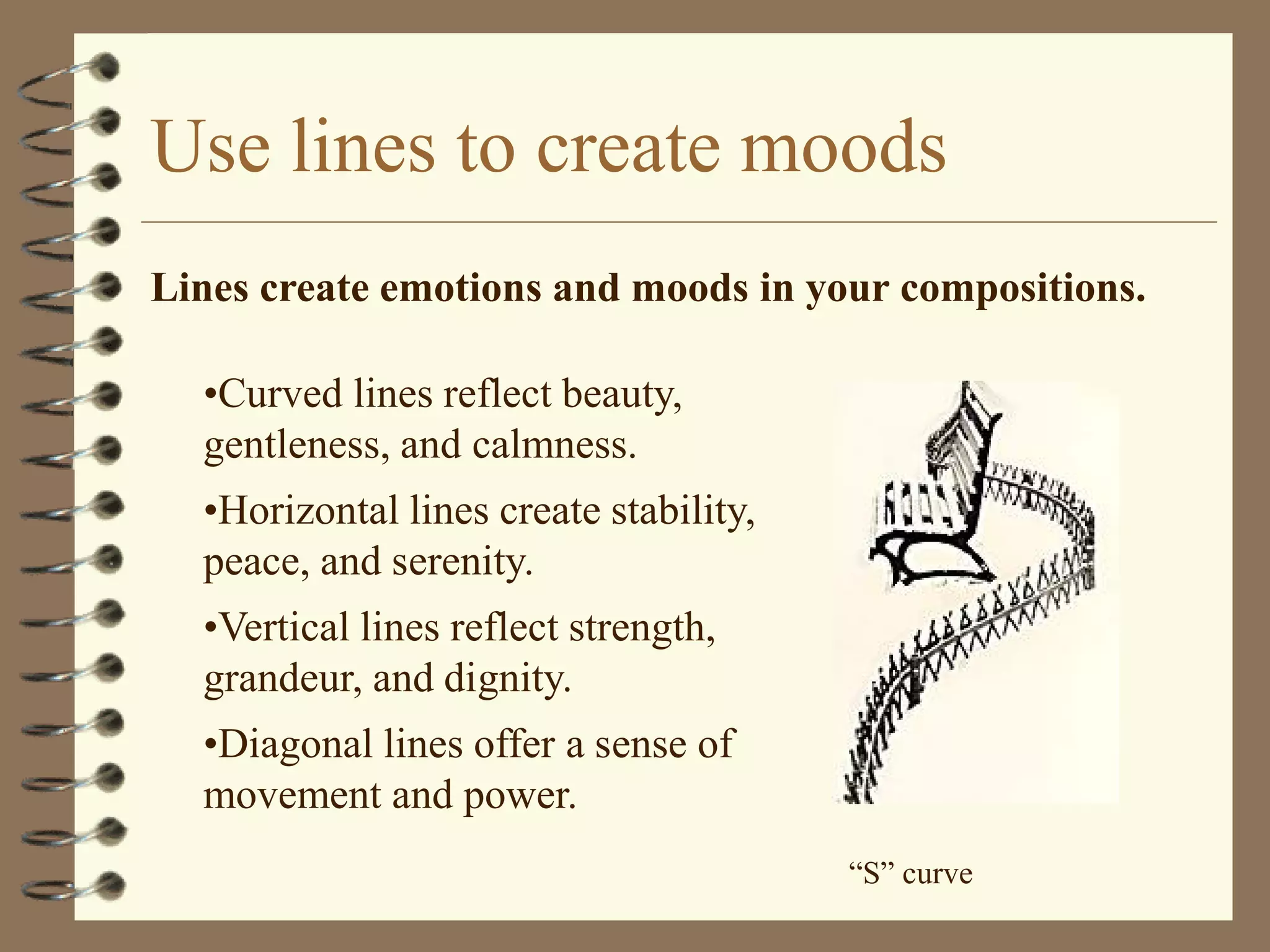 Use lines to create moods

Lines create emotions and moods in your compositions.

•Curved lines reflect beauty, gentleness, and calmness.

•Horizontal lines create stability, peace, and serenity.

•Vertical lines reflect strength, grandeur, and dignity.

•Diagonal lines offer a sense of movement and power.

“S” curve